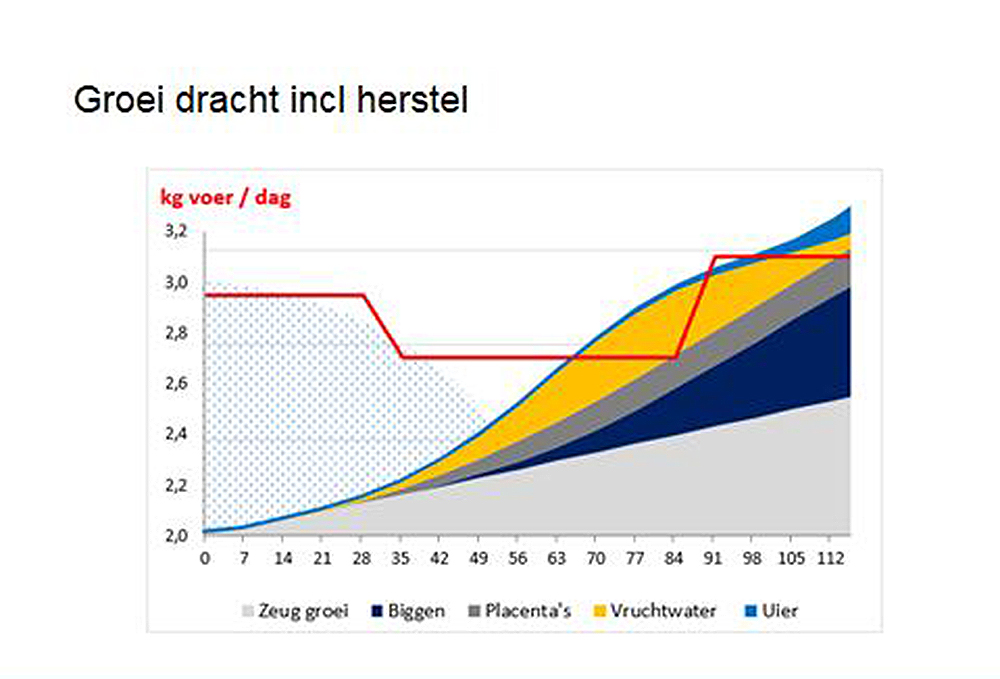 Groei dracht incl herstel

kg voer / dag

3,2
3,0
2,8
2,6
2,4
2,2
2,0

0 7 14 21 28 35 42 49 56 63 70 77 84 91 98 105 112

Zeug groei
Biggen
Placenta's
Vruchtwater
Uier